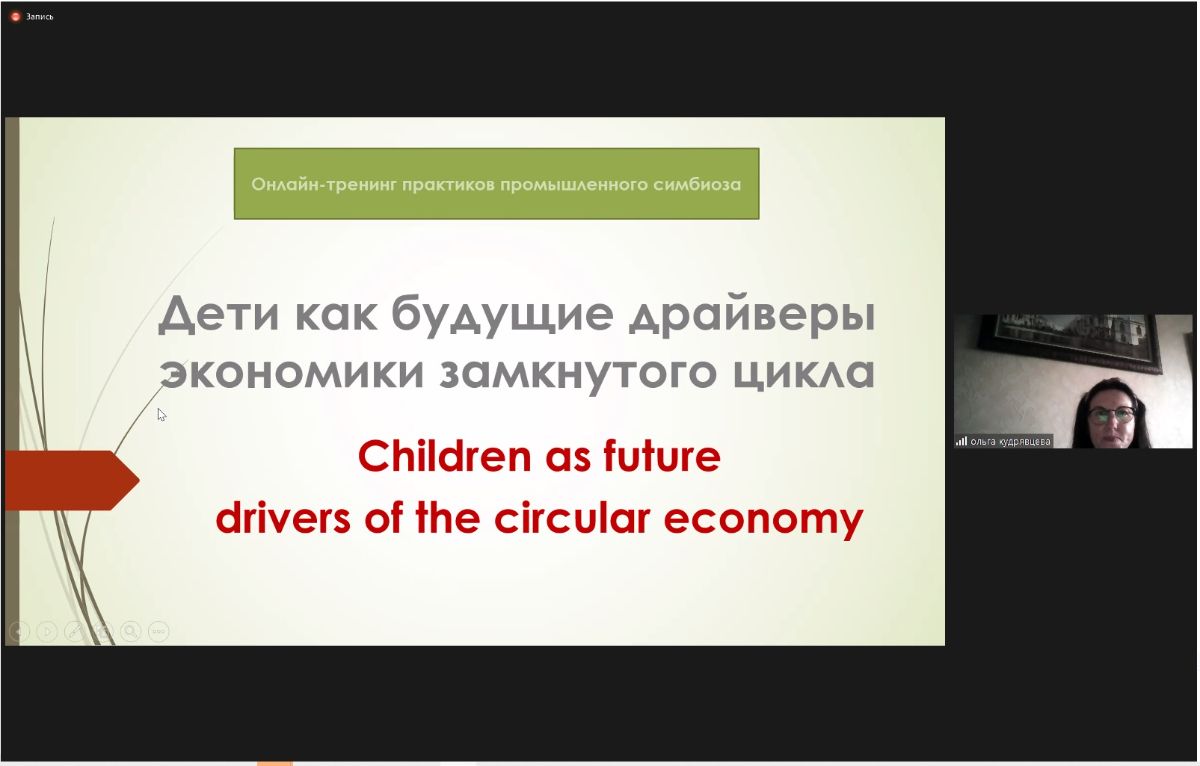 Запись

Онлайн-тренинг практиков промышленного симбиоза

Дети как будущие драйверы экономики замкнутого цикла

Children as future drivers of the circular economy

ольга кудрявцева